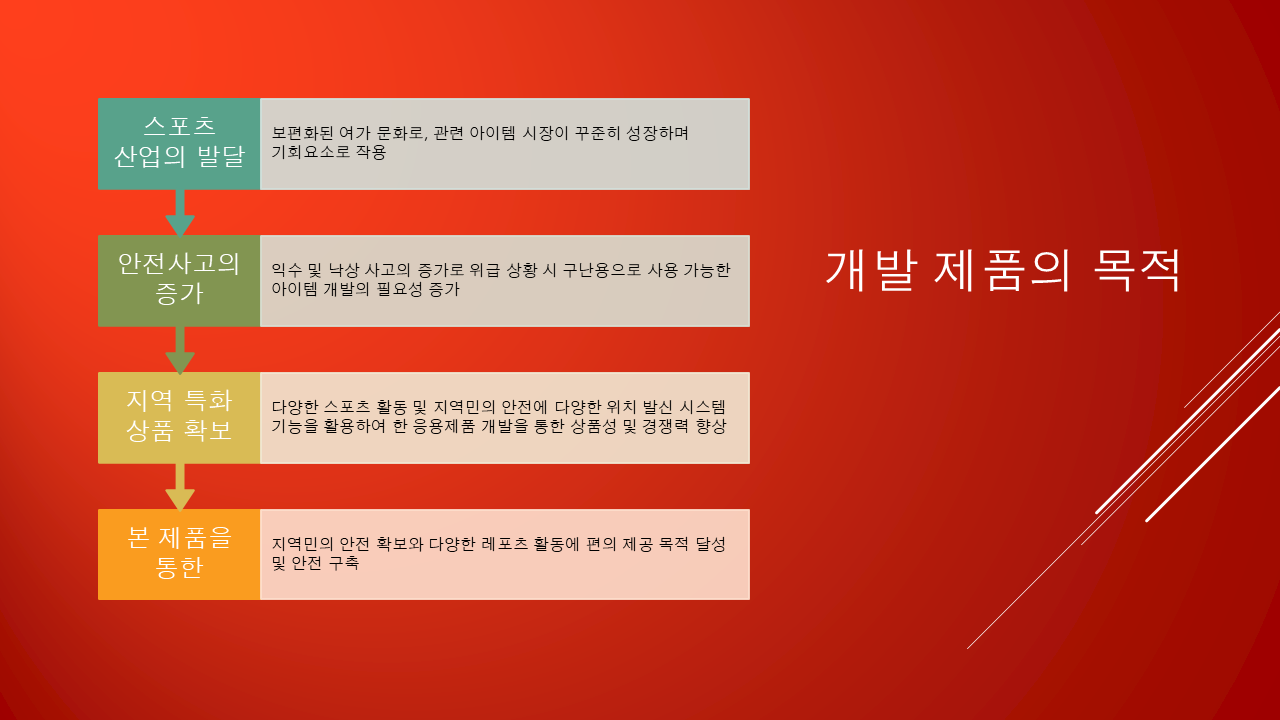 스포츠 산업의 발달

보편화된 여가 문화로, 관련 아이템 시장이 꾸준히 성장하며 기회요소로 작용

안전사고의 증가

익수 및 낙상 사고의 증가로 위급 상황 시 구난용으로 사용 가능한 아이템 개발의 필요성 증가

지역 특화 상품 확보

다양한 스포츠 활동 및 지역민의 안전에 다양한 위치 발신 시스템 기능을 활용하여 한 응용제품 개발을 통한 상품성 및 경쟁력 향상

본 제품을 통한

지역민의 안전 확보와 다양한 레포츠 활동에 편의 제공 목적 달성 및 안전 구축

개발 제품의 목적